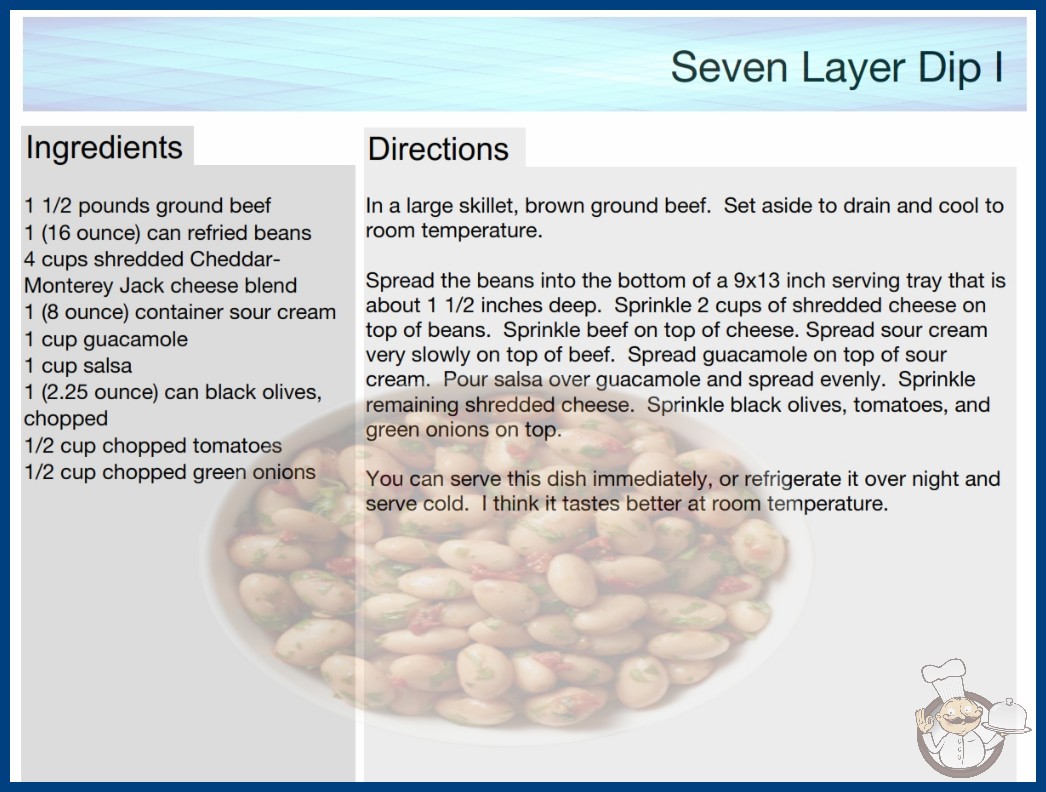 Seven Layer Dip I

Ingredients

1 1/2 pounds ground beef
1 (16 ounce) can refried beans
4 cups shredded Cheddar-Monterey Jack cheese blend
1 (8 ounce) container sour cream
1 cup guacamole
1 cup salsa
1 (2.25 ounce) can black olives, chopped
1/2 cup chopped tomatoes
1/2 cup chopped green onions

Directions

In a large skillet, brown ground beef. Set aside to drain and cool to room temperature.

Spread the beans into the bottom of a 9x13 inch serving tray that is about 1 1/2 inches deep. Sprinkle 2 cups of shredded cheese on top of beans. Sprinkle beef on top of cheese. Spread sour cream very slowly on top of beef. Spread guacamole on top of sour cream. Pour salsa over guacamole and spread evenly. Sprinkle remaining shredded cheese. Sprinkle black olives, tomatoes, and green onions on top.

You can serve this dish immediately, or refrigerate it over night and serve cold. I think it tastes better at room temperature.